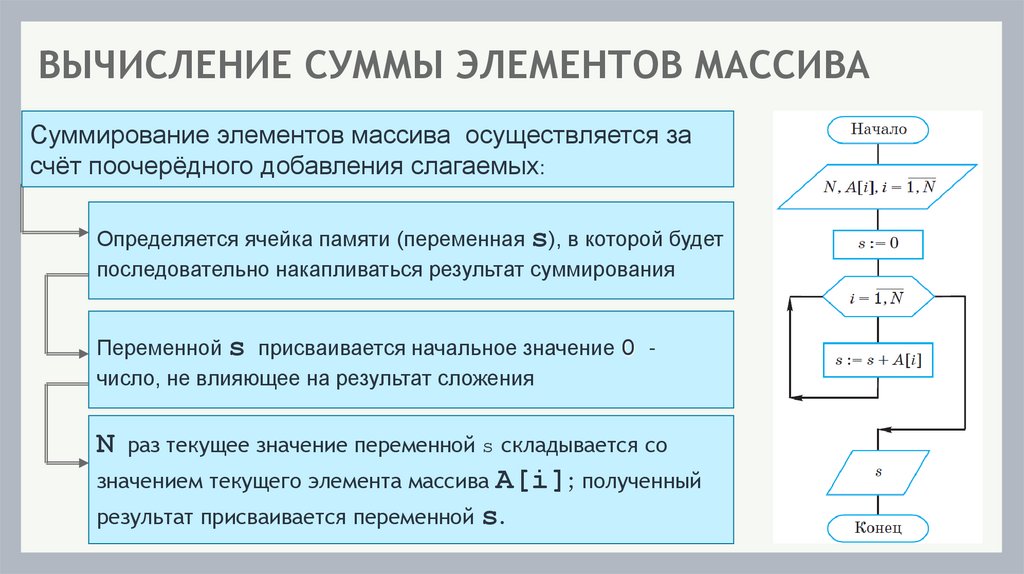 ВЫЧИСЛЕНИЕ СУММЫ ЭЛЕМЕНТОВ МАССИВА

Суммирование элементов массива осуществляется за счёт поочерёдного добавления слагаемых:

Определяется ячейка памяти (переменная s), в которой будет последовательно накапливаться результат суммирования

Переменной s присваивается начальное значение 0 - число, не влияющее на результат сложения

N раз текущее значение переменной s складывается со значением текущего элемента массива A[i]; полученный результат присваивается переменной s.

Начало

$N, A[i], i = \overline{1, N}$

$s := 0$

$i = \overline{1, N}$

$s := s + A[i]$

$s$

Конец